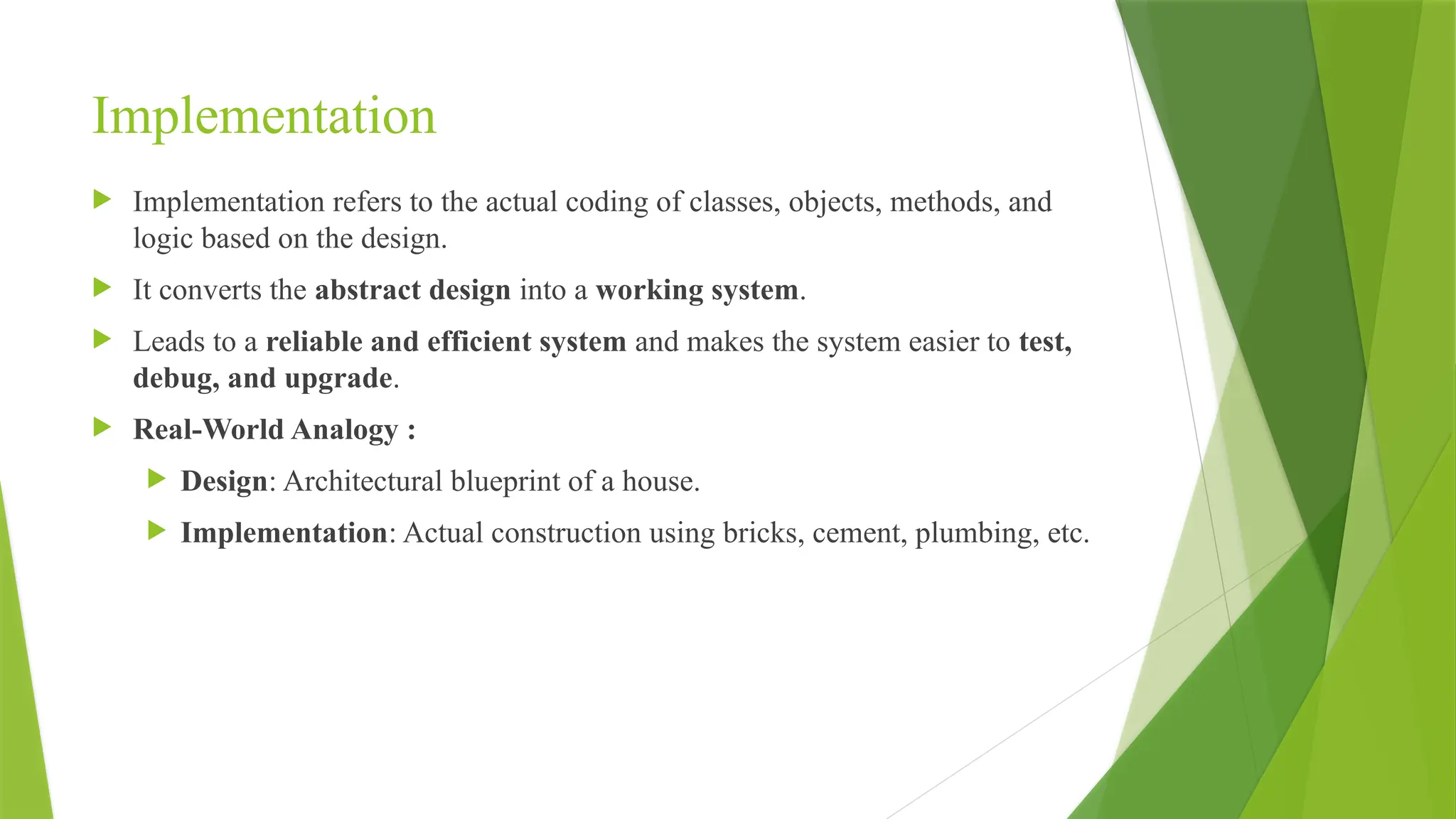 Implementation

Implementation refers to the actual coding of classes, objects, methods, and logic based on the design.

It converts the abstract design into a working system.

Leads to a reliable and efficient system and makes the system easier to test, debug, and upgrade.

Real-World Analogy :

Design: Architectural blueprint of a house.

Implementation: Actual construction using bricks, cement, plumbing, etc.